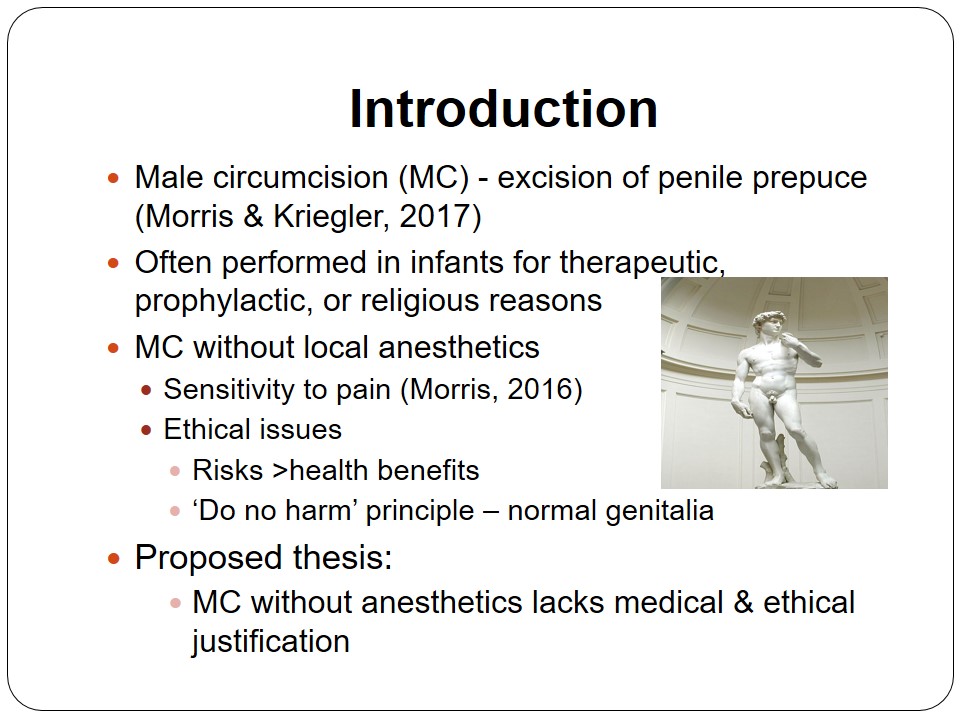 Introduction

- Male circumcision (MC) - excision of penile prepuce (Morris & Kriegler, 2017)
- Often performed in infants for therapeutic, prophylactic, or religious reasons
- MC without local anesthetics
  - Sensitivity to pain (Morris, 2016)
  - Ethical issues
    - Risks >health benefits
    - ‘Do no harm’ principle – normal genitalia
- Proposed thesis:
  - MC without anesthetics lacks medical & ethical justification